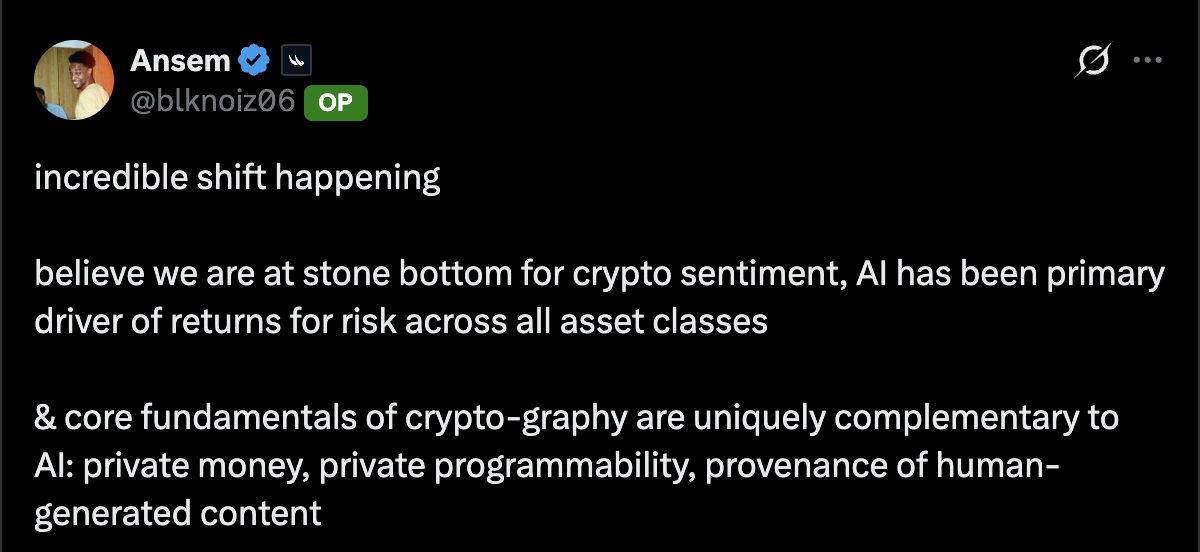 Ansem
@blknoiz06 OP

incredible shift happening

believe we are at stone bottom for crypto sentiment, AI has been primary driver of returns for risk across all asset classes

& core fundamentals of crypto-graphy are uniquely complementary to AI: private money, private programmability, provenance of human-generated content